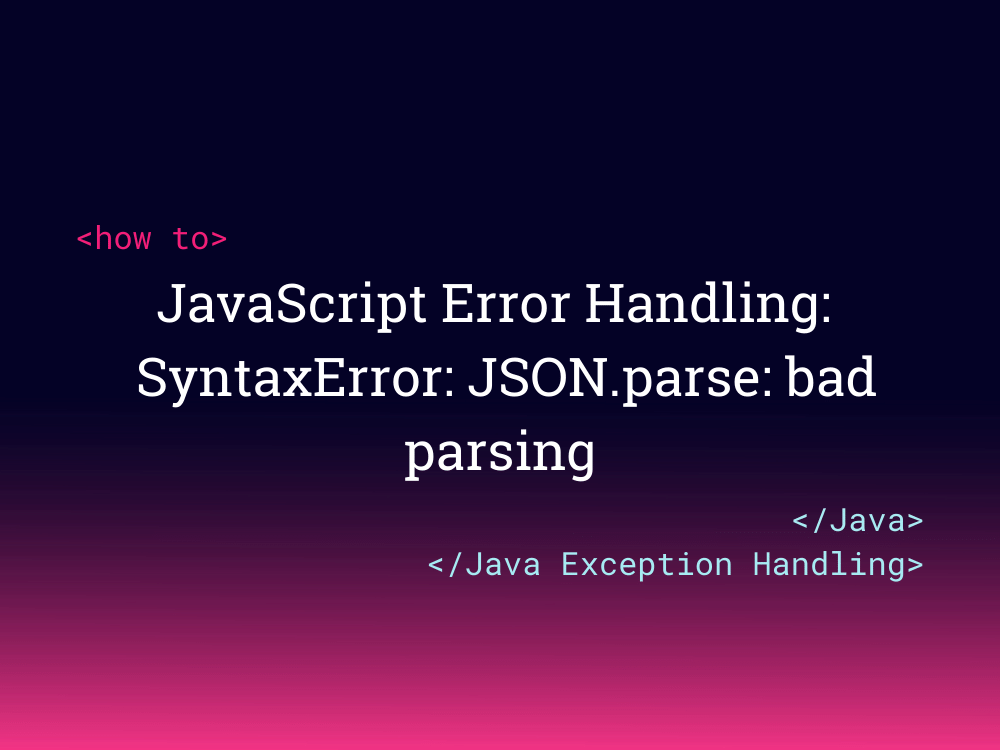 <how to>

JavaScript Error Handling: SyntaxError: JSON.parse: bad parsing

</Java>
</Java Exception Handling>